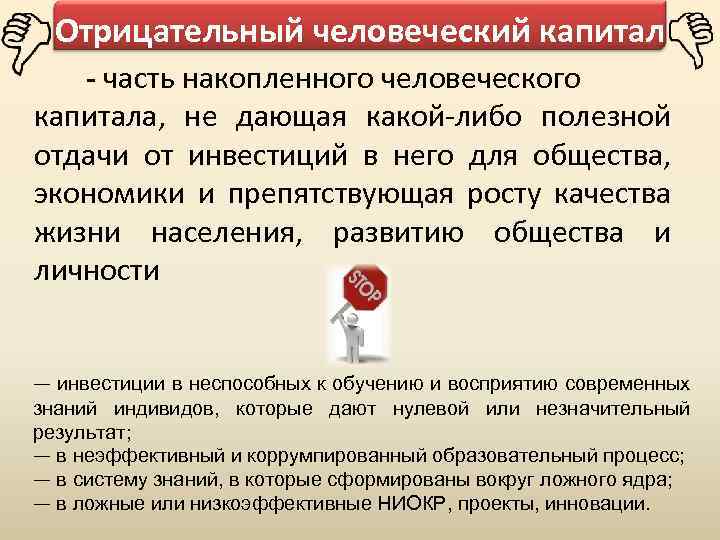 Отрицательный человеческий капитал

- часть накопленного человеческого капитала, не дающая какой-либо полезной отдачи от инвестиций в него для общества, экономики и препятствующая росту качества жизни населения, развитию общества и личности

STOP

— инвестиции в неспособных к обучению и восприятию современных знаний индивидов, которые дают нулевой или незначительный результат;
— в неэффективный и коррумпированный образовательный процесс;
— в систему знаний, в которые сформированы вокруг ложного ядра;
— в ложные или низкоэффективные НИОКР, проекты, инновации.